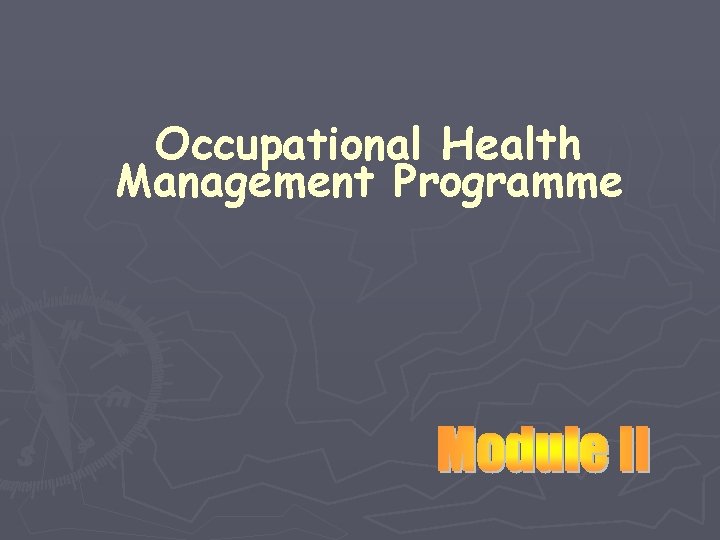 Occupational Health Management Programme

Module II